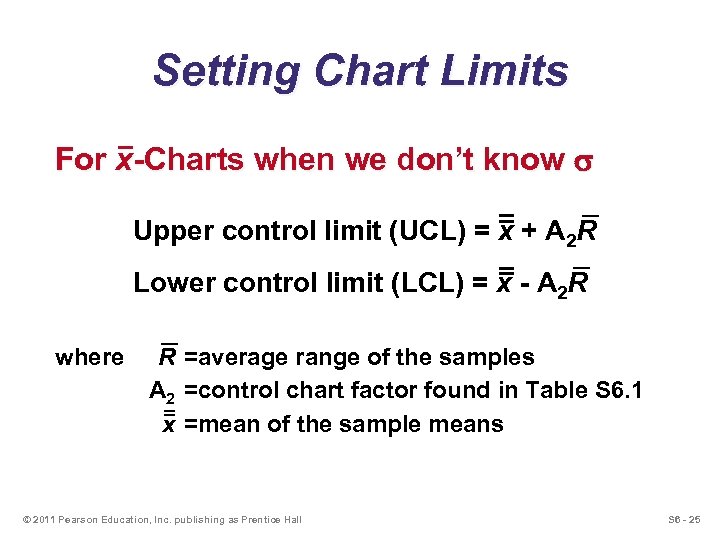 Setting Chart Limits

For $\bar{x}$-Charts when we don't know $\sigma$

Upper control limit (UCL) = $\bar{\bar{x}} + A_2\bar{R}$

Lower control limit (LCL) = $\bar{\bar{x}} - A_2\bar{R}$

where $\bar{R}$ =average range of the samples
$A_2$ =control chart factor found in Table S6.1
$\bar{\bar{x}}$ =mean of the sample means

© 2011 Pearson Education, Inc. publishing as Prentice Hall

S6 - 25